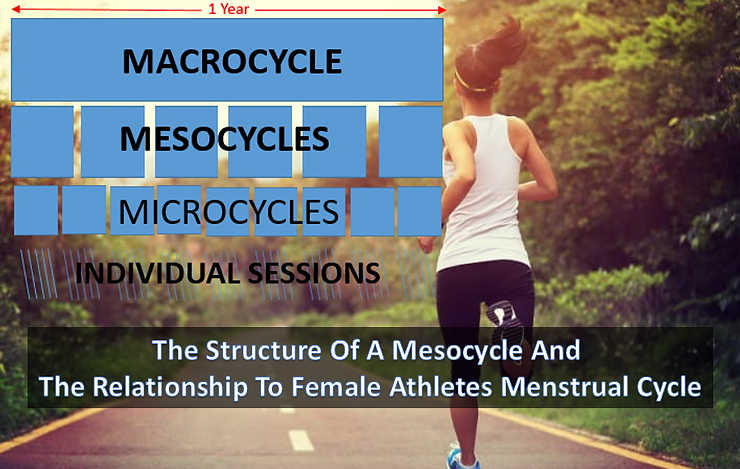 1 Year

MACROCYCLE

MESOCYCLES

MICROCYCLES

INDIVIDUAL SESSIONS

The Structure Of A Mesocycle And
The Relationship To Female Athletes Menstrual Cycle